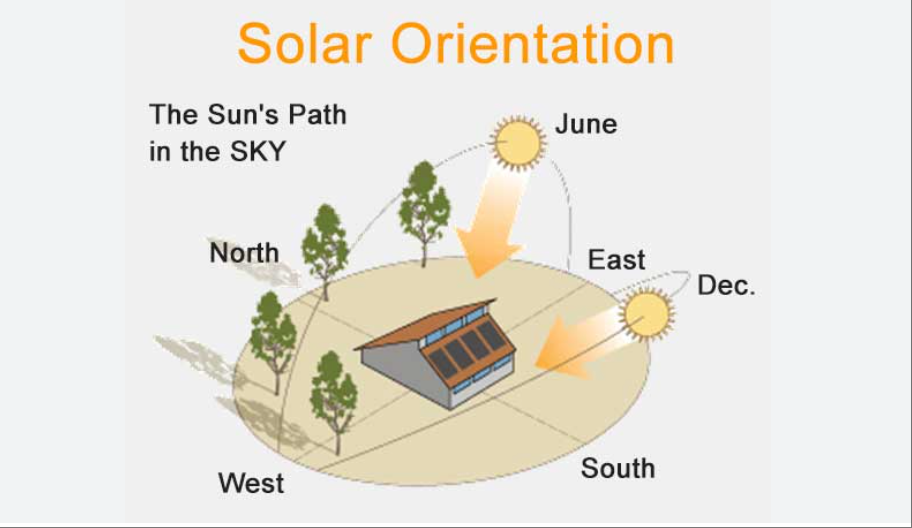 Solar Orientation

The Sun's Path in the SKY

June

North

East

Dec.

West

South